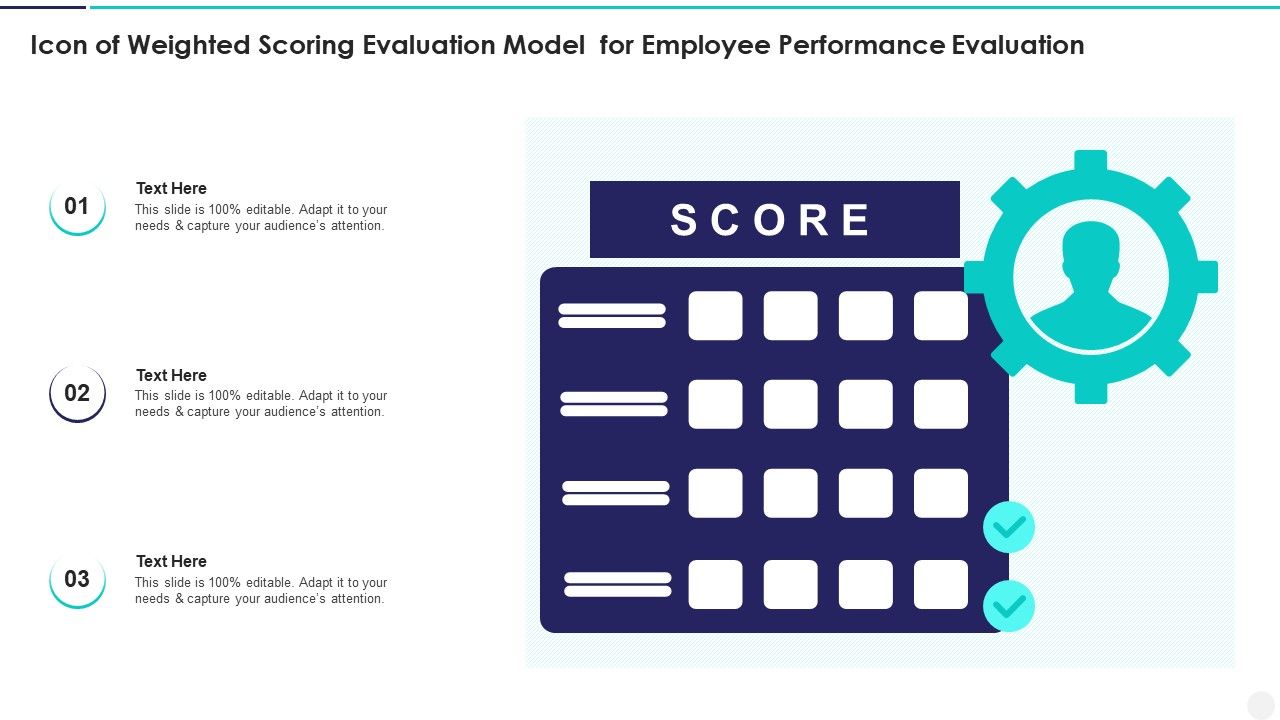 Icon of Weighted Scoring Evaluation Model for Employee Performance Evaluation

01
Text Here
This slide is 100% editable. Adapt it to your needs & capture your audience's attention.

02
Text Here
This slide is 100% editable. Adapt it to your needs & capture your audience's attention.

03
Text Here
This slide is 100% editable. Adapt it to your needs & capture your audience's attention.

SCORE